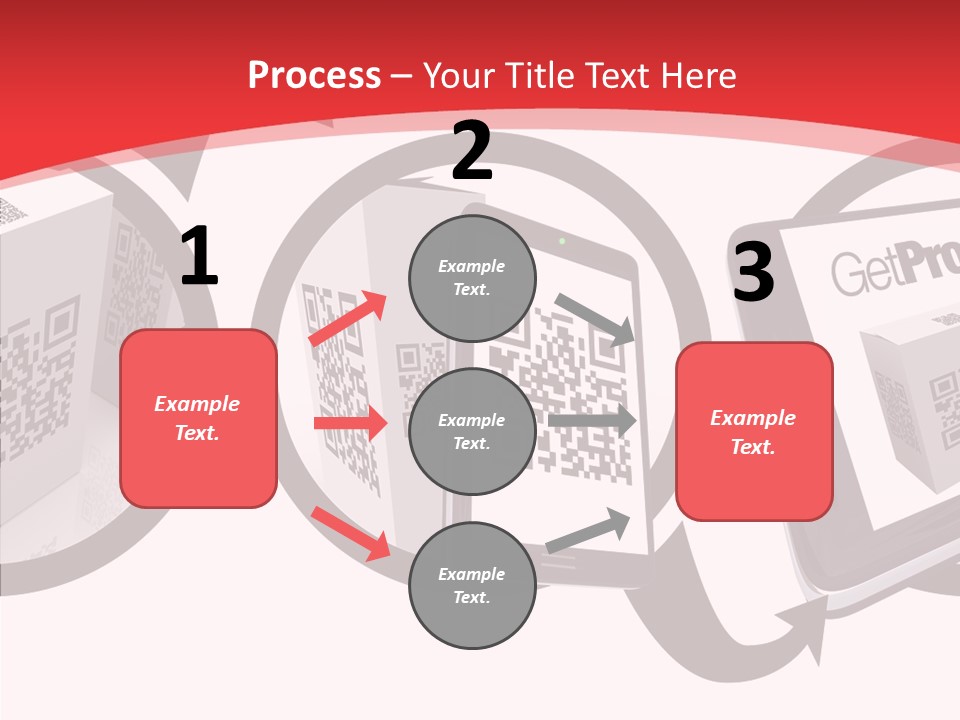 Process – Your Title Text Here

1

Example Text.

2

Example Text.

Example Text.

Example Text.

3

Example Text.

GetPro